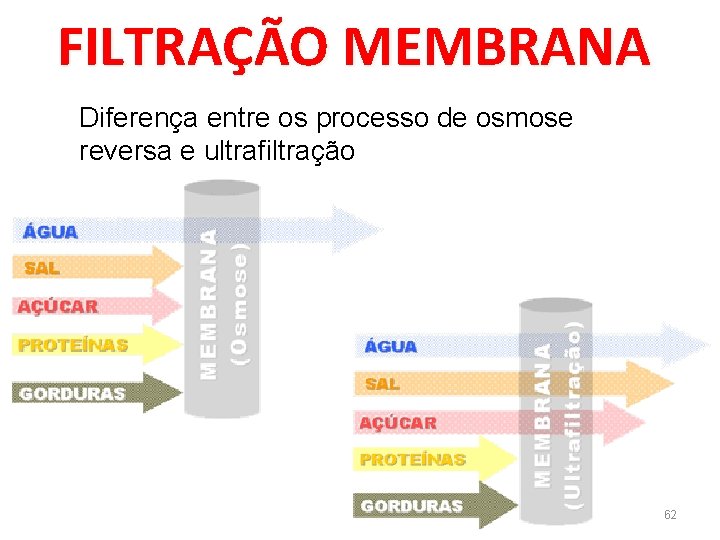 FILTRAÇÃO MEMBRANA

Diferença entre os processo de osmose reversa e ultrafiltração

ÁGUA
SAL
AÇÚCAR
PROTEÍNAS
GORDURAS
MEMBRANA (Osmose)

ÁGUA
SAL
AÇÚCAR
PROTEÍNAS
GORDURAS
MEMBRANA (Ultrafiltração)

62